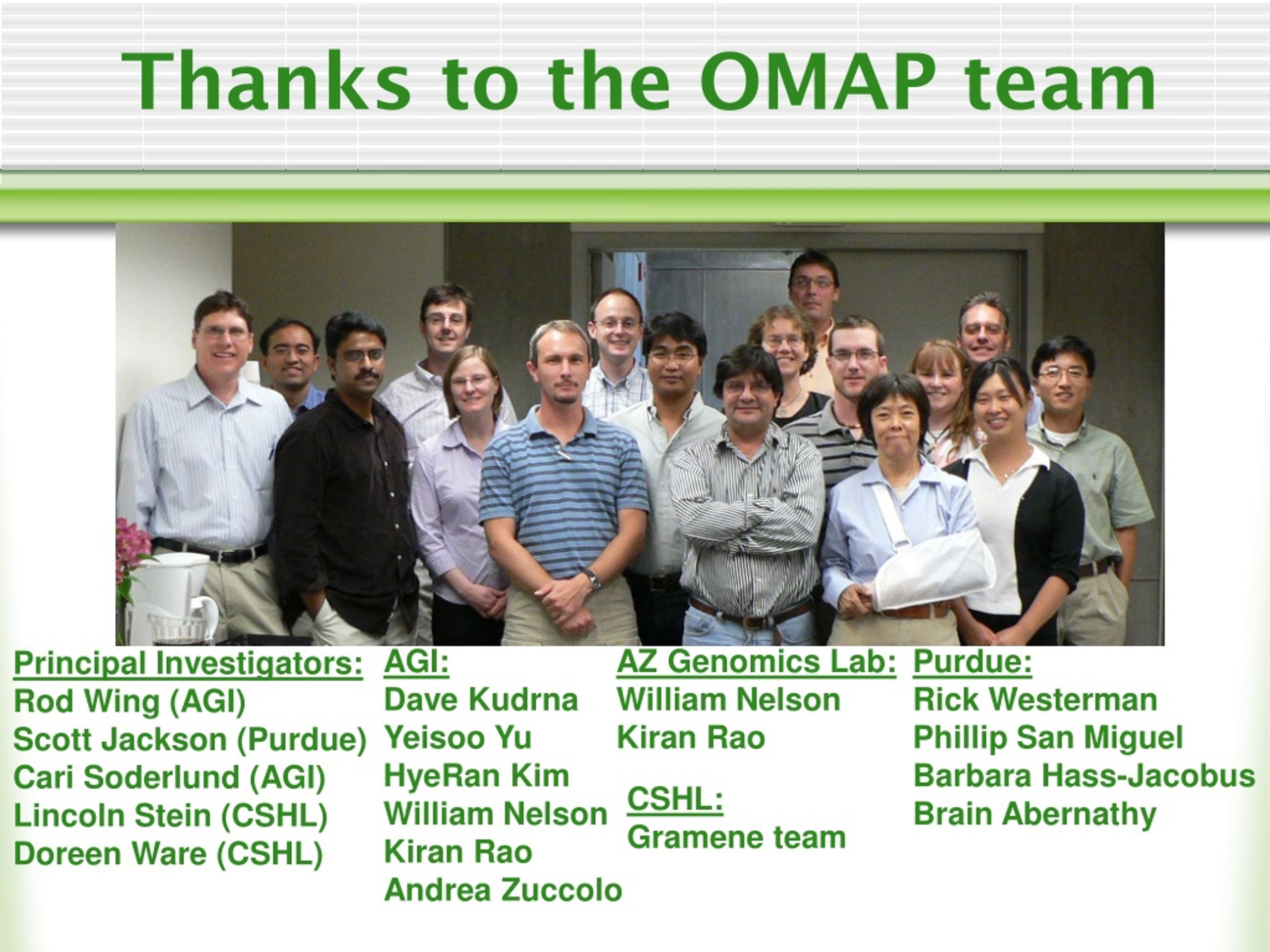 Thanks to the OMAP team

Principal Investigators:
Rod Wing (AGI)
Scott Jackson (Purdue)
Cari Soderlund (AGI)
Lincoln Stein (CSHL)
Doreen Ware (CSHL)

AGI:
Dave Kudrna
Yeisoo Yu
HyeRan Kim
William Nelson
Kiran Rao
Andrea Zuccolo

AZ Genomics Lab:
William Nelson
Kiran Rao

CSHL:
Gramene team

Purdue:
Rick Westerman
Phillip San Miguel
Barbara Hass-Jacobus
Brain Abernathy